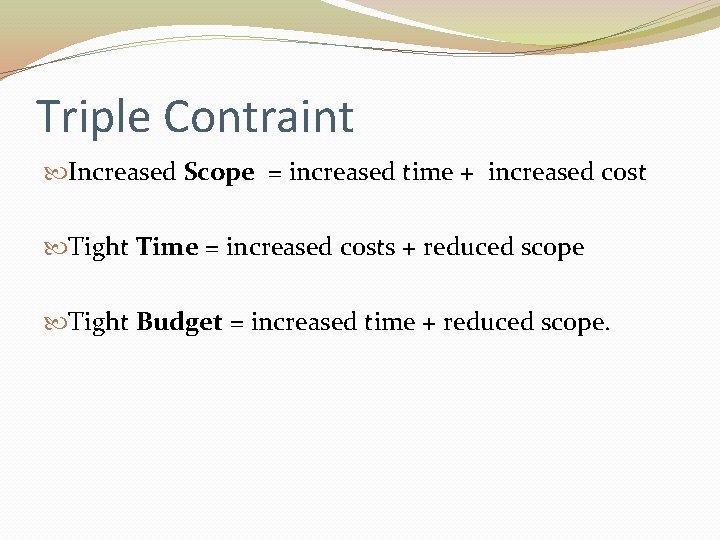 Triple Contraint

Increased Scope = increased time + increased cost

Tight Time = increased costs + reduced scope

Tight Budget = increased time + reduced scope.